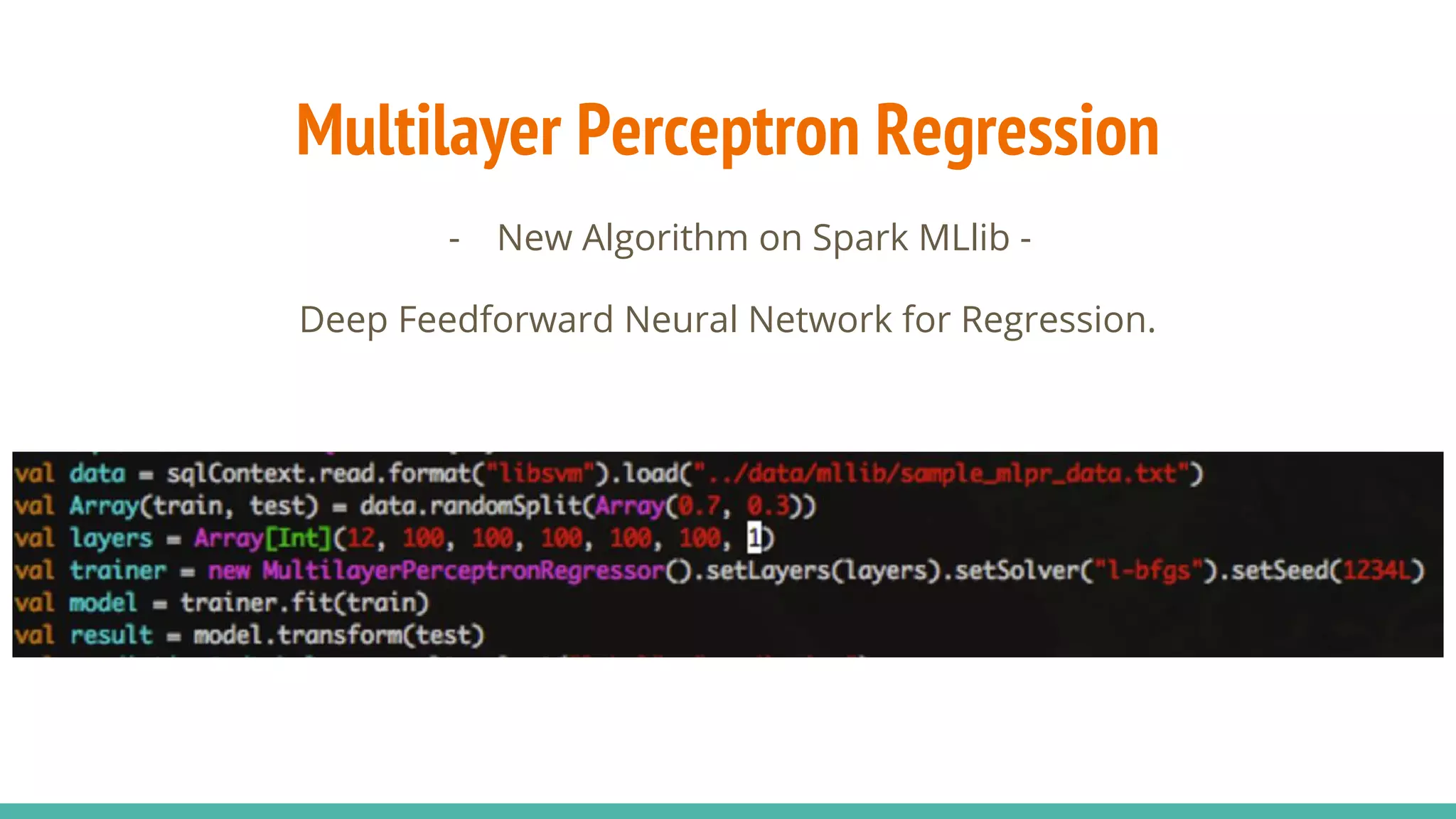 Multilayer Perceptron Regression

- New Algorithm on Spark MLlib -

Deep Feedforward Neural Network for Regression.

val data = sqlContext.read.format("libsvm").load("../data/mllib/sample_mlpr_data.txt")
val Array(train, test) = data.randomSplit(Array(0.7, 0.3))
val layers = Array[Int](12, 100, 100, 100, 100, 100, 1)
val trainer = new MultilayerPerceptronRegressor().setLayers(layers).setSolver("l-bfgs").setSeed(1234L)
val model = trainer.fit(train)
val result = model.transform(test)